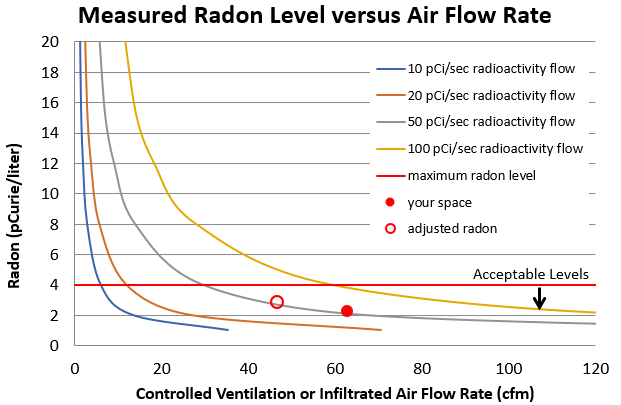 Measured Radon Level versus Air Flow Rate

Radon (pCurie/liter)

20
18
16
14
12
10
8
6
4
2
0

10 pCi/sec radioactivity flow
20 pCi/sec radioactivity flow
50 pCi/sec radioactivity flow
100 pCi/sec radioactivity flow
maximum radon level
your space
adjusted radon

Acceptable Levels

0
20
40
60
80
100
120

Controlled Ventilation or Infiltrated Air Flow Rate (cfm)